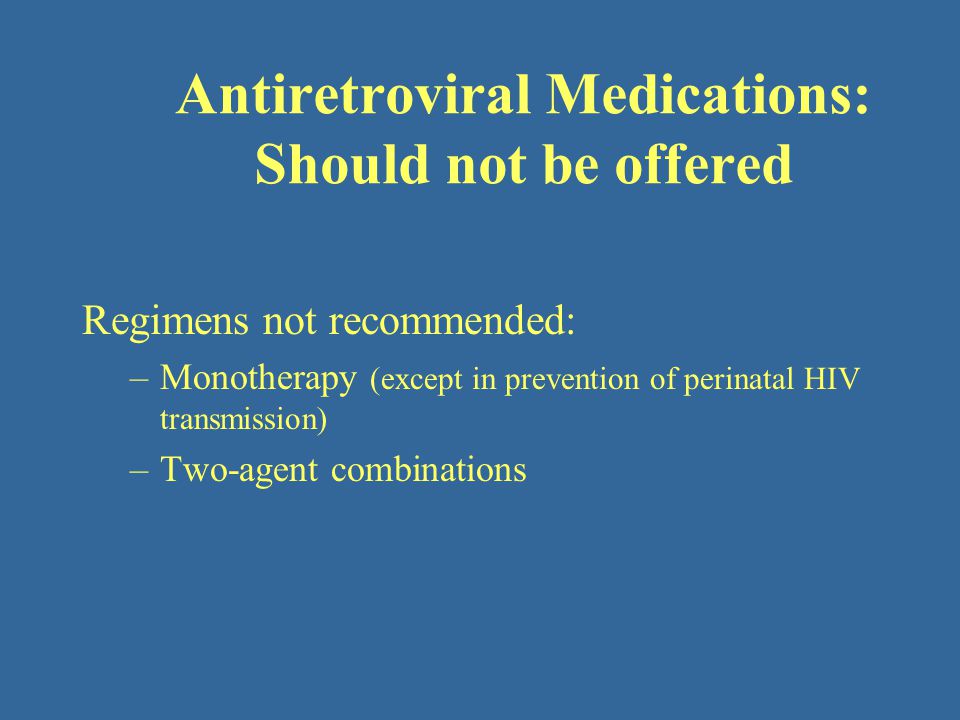 Antiretroviral Medications: Should not be offered

Regimens not recommended:

– Monotherapy (except in prevention of perinatal HIV transmission)

– Two-agent combinations